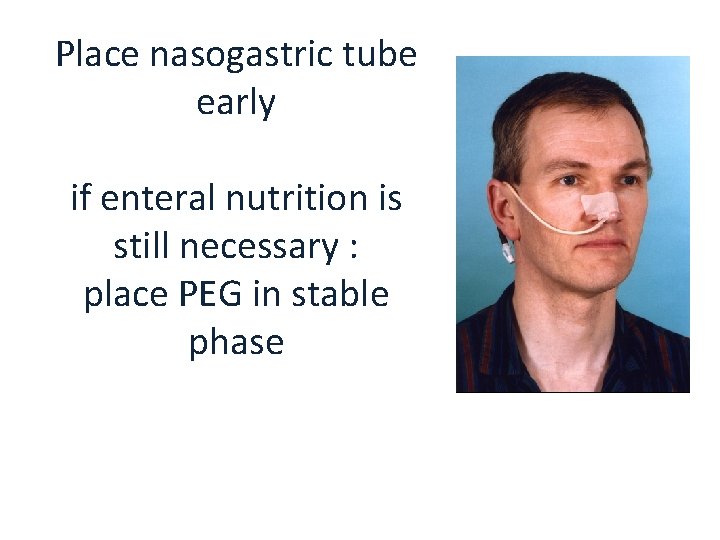 Place nasogastric tube early

if enteral nutrition is still necessary : place PEG in stable phase